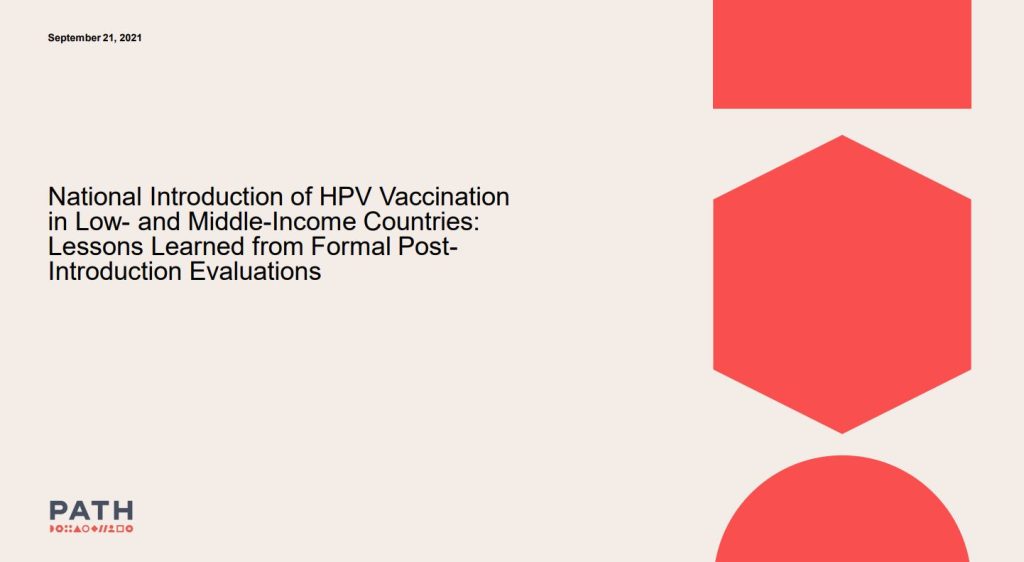 September 21, 2021

National Introduction of HPV Vaccination in Low- and Middle-Income Countries: Lessons Learned from Formal Post-Introduction Evaluations

PATH